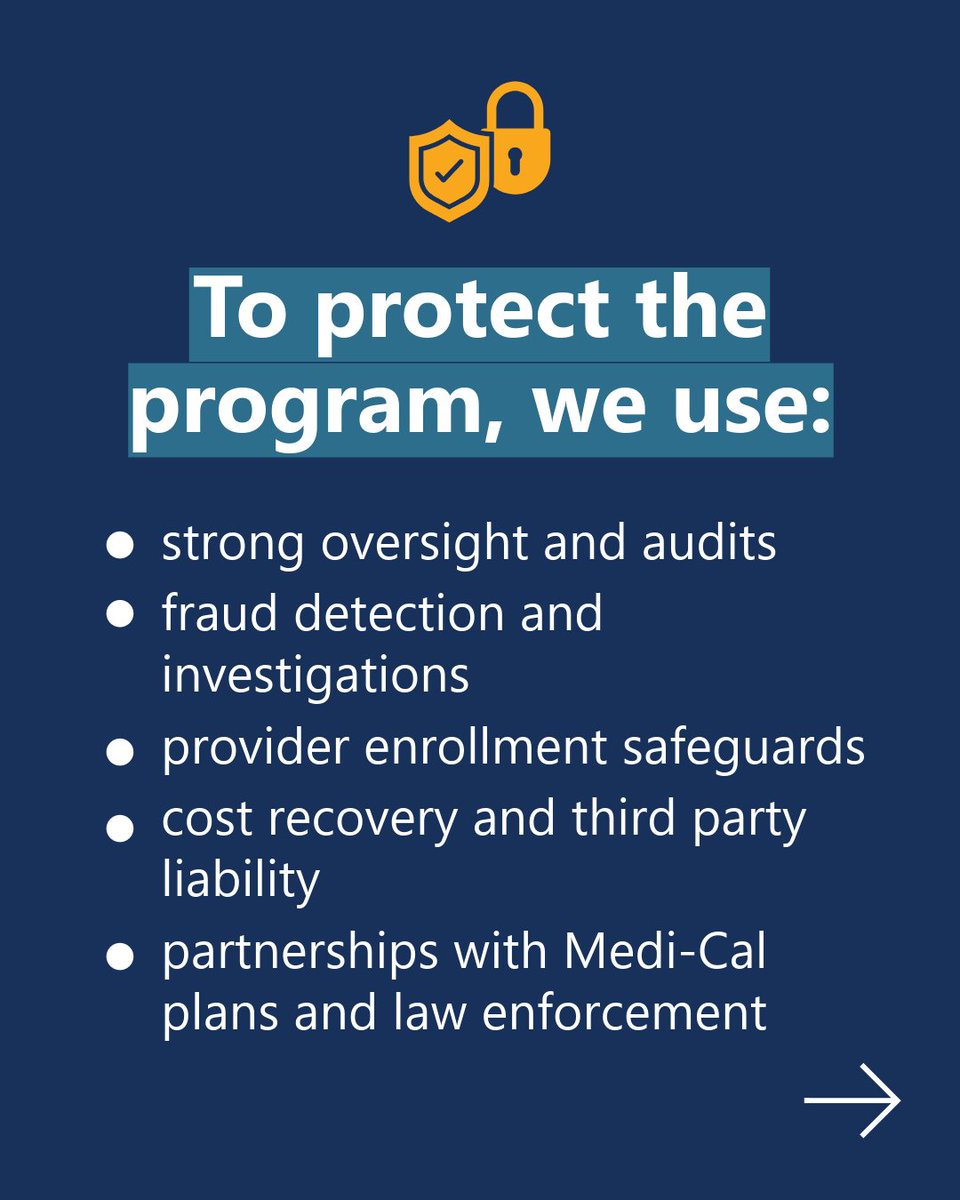 To protect the program, we use:

- strong oversight and audits
- fraud detection and investigations
- provider enrollment safeguards
- cost recovery and third party liability
- partnerships with Medi-Cal plans and law enforcement